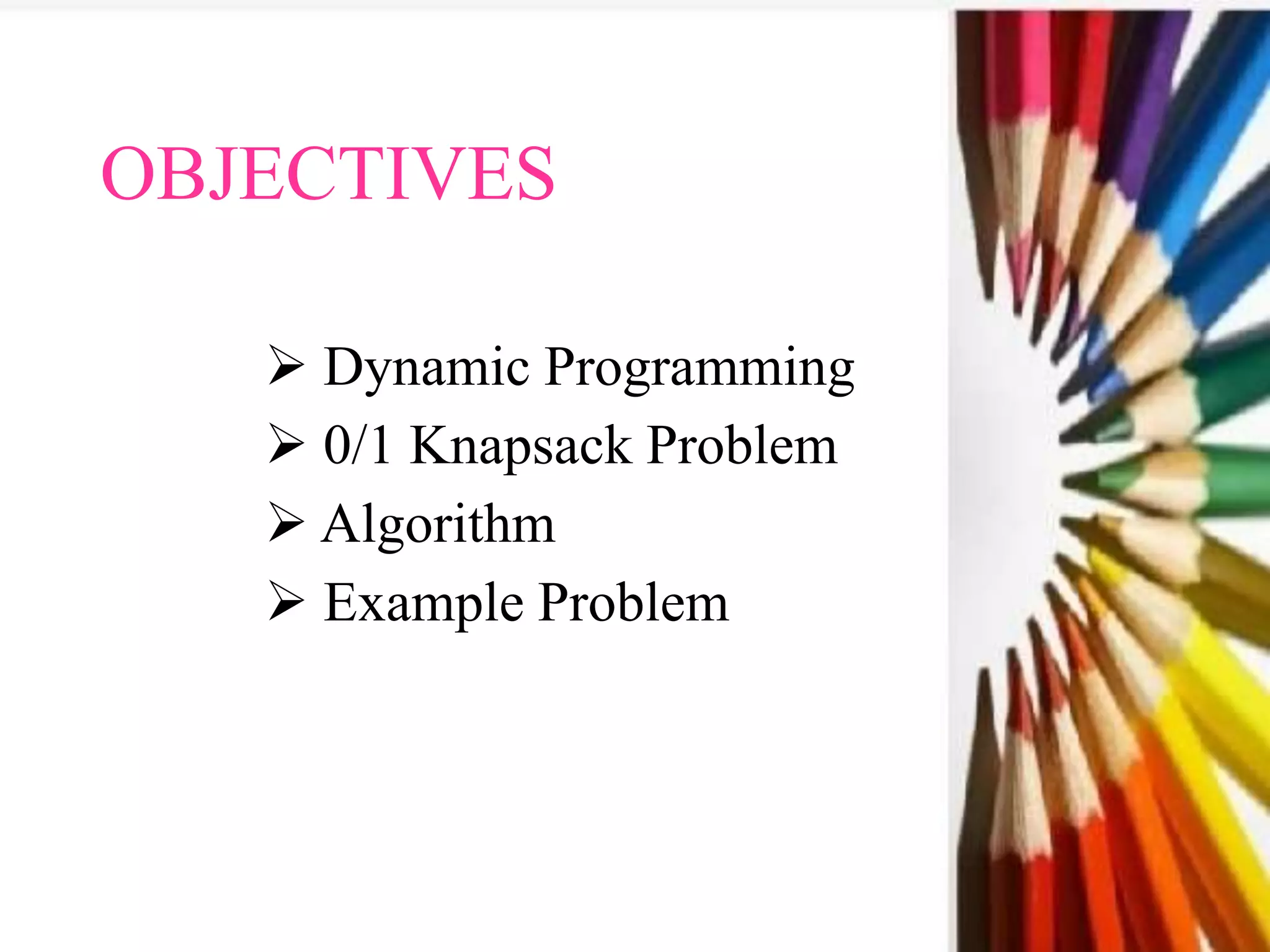 OBJECTIVES

➢ Dynamic Programming
➢ 0/1 Knapsack Problem
➢ Algorithm
➢ Example Problem